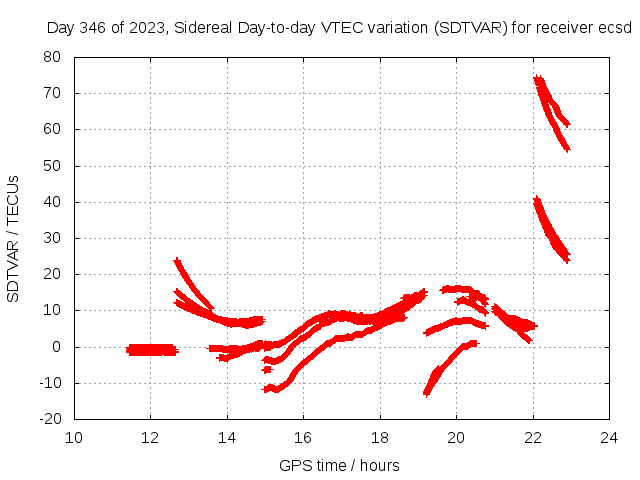 Day 346 of 2023, Sidereal Day-to-day VTEC variation (SDTVAR) for receiver ecsd

SDTVAR / TECUs

80
70
60
50
40
30
20
10
0
-10
-20

10 12 14 16 18 20 22 24

GPS time / hours